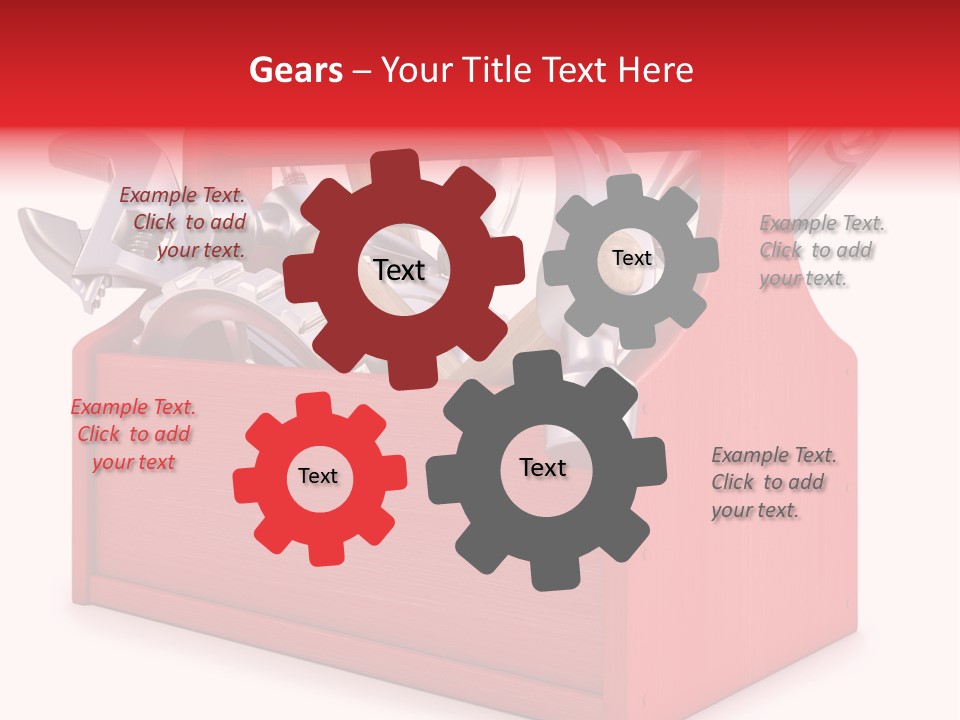 Gears – Your Title Text Here

Example Text.
Click to add
your text.

Text

Text

Example Text.
Click to add
your text.

Example Text.
Click to add
your text

Text

Text

Example Text.
Click to add
your text.